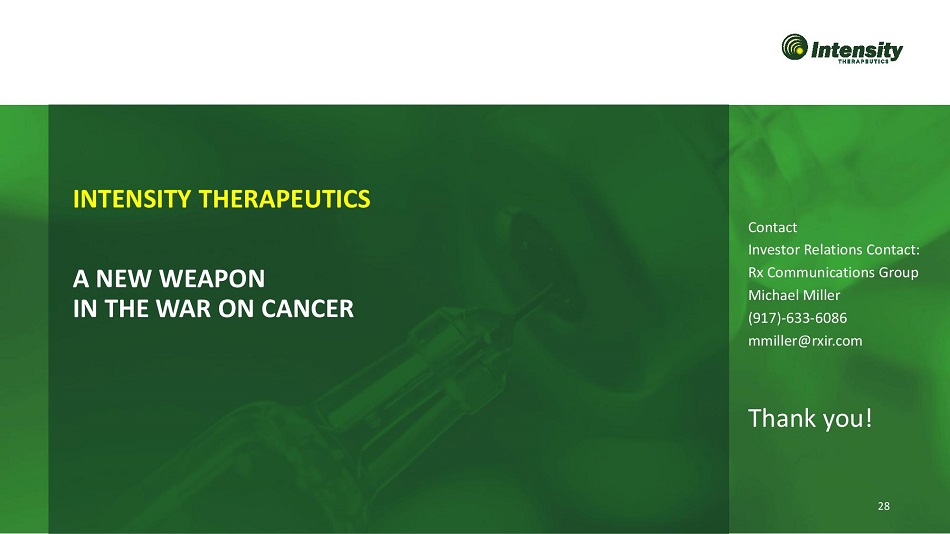 Intensity
THERAPEUTICS

INTENSITY THERAPEUTICS

A NEW WEAPON
IN THE WAR ON CANCER

Contact
Investor Relations Contact:
Rx Communications Group
Michael Miller
(917)-633-6086
mmiller@rxir.com

Thank you!

28